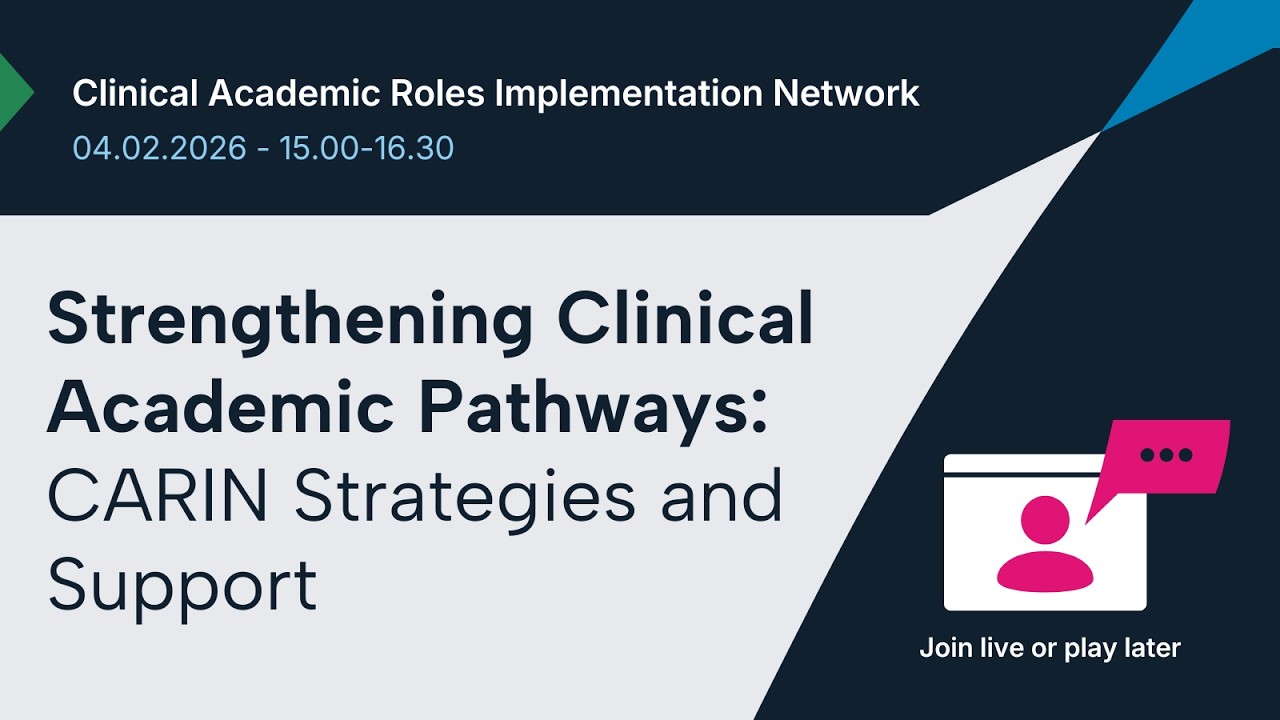 Clinical Academic Roles Implementation Network
04.02.2026 - 15.00-16.30

Strengthening Clinical Academic Pathways: CARIN Strategies and Support

Join live or play later